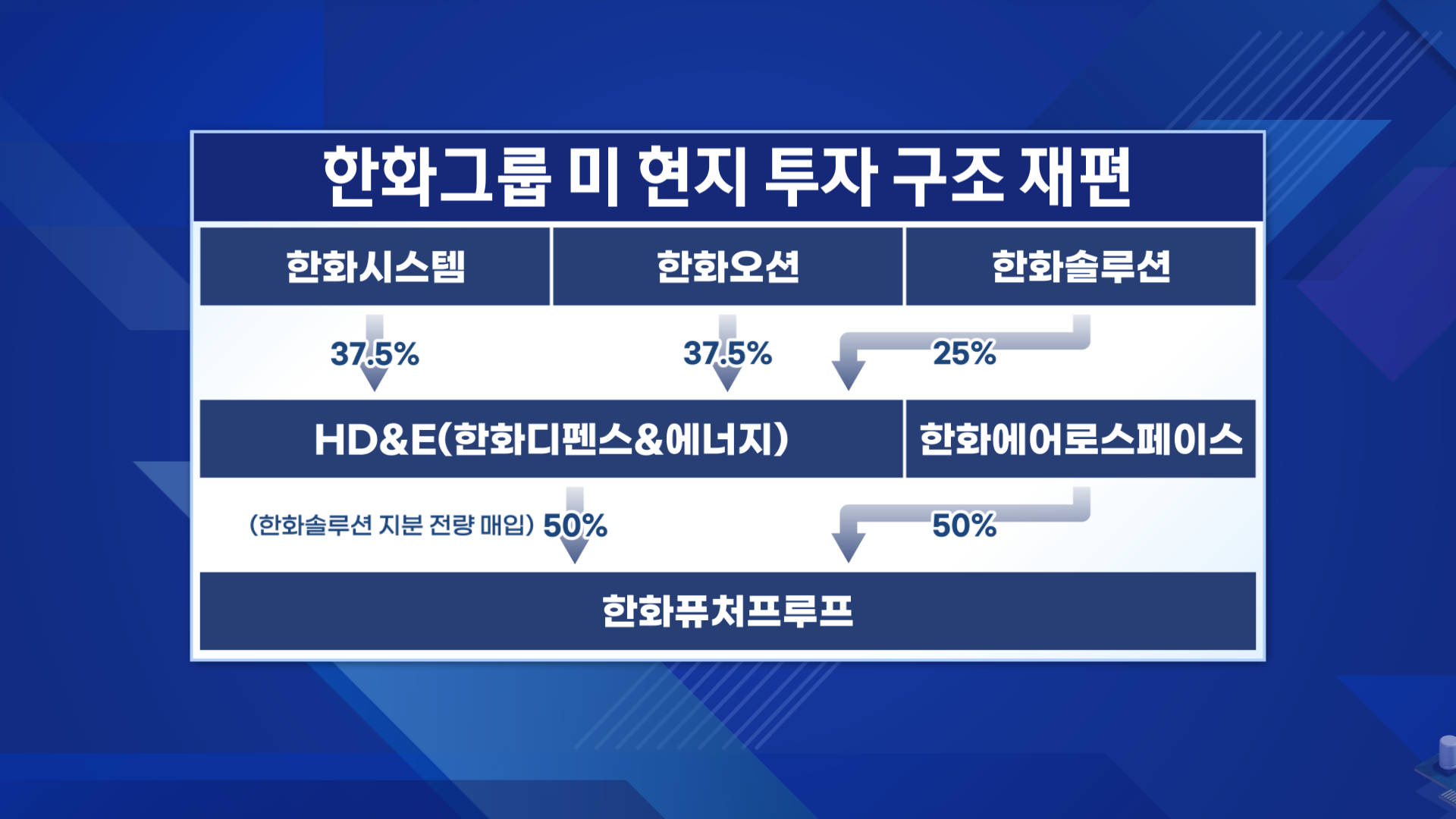 한화그룹 미 현지 투자 구조 재편

한화시스템

한화오션

한화솔루션

37.5%

37.5%

25%

HD&E(한화디펜스&에너지)

한화에어로스페이스

(한화솔루션 지분 전량 매입) 50%

50%

한화퓨처프루프